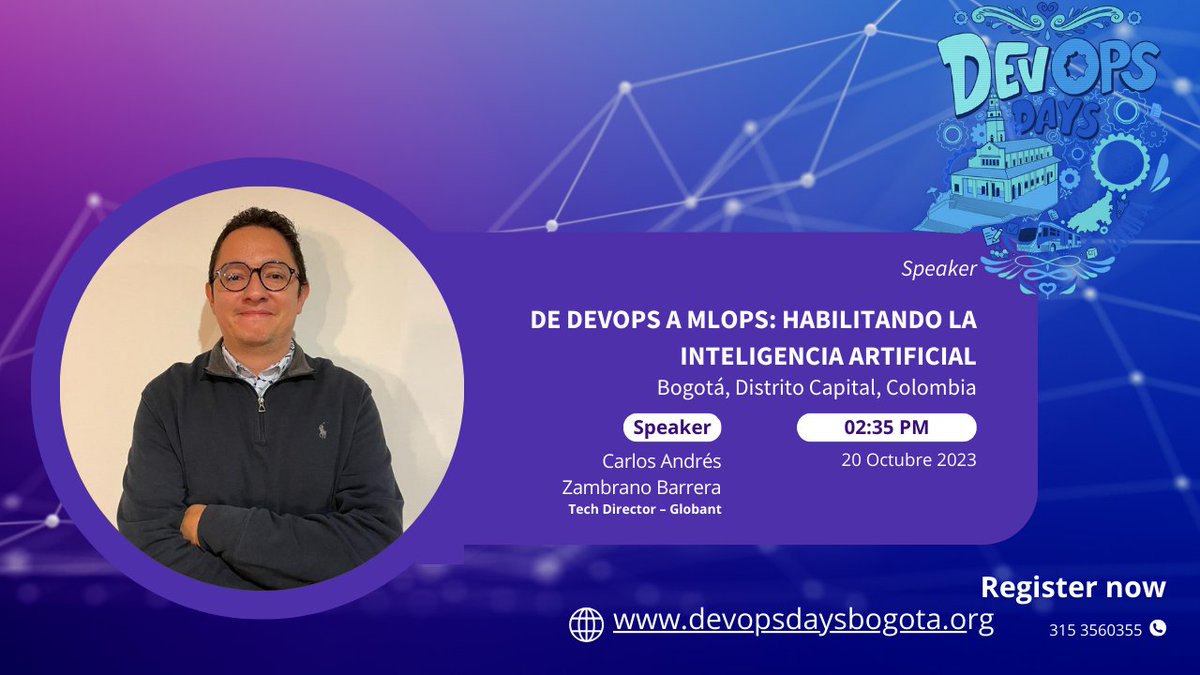 DEVOPS DAYS

Speaker

DE DEVOPS A MLOPS: HABILITANDO LA INTELIGENCIA ARTIFICIAL

Bogotá, Distrito Capital, Colombia

Speaker

Carlos Andrés Zambrano Barrera

Tech Director – Globant

02:35 PM

20 Octubre 2023

Register now

www.devopsdaysbogota.org

315 3560355